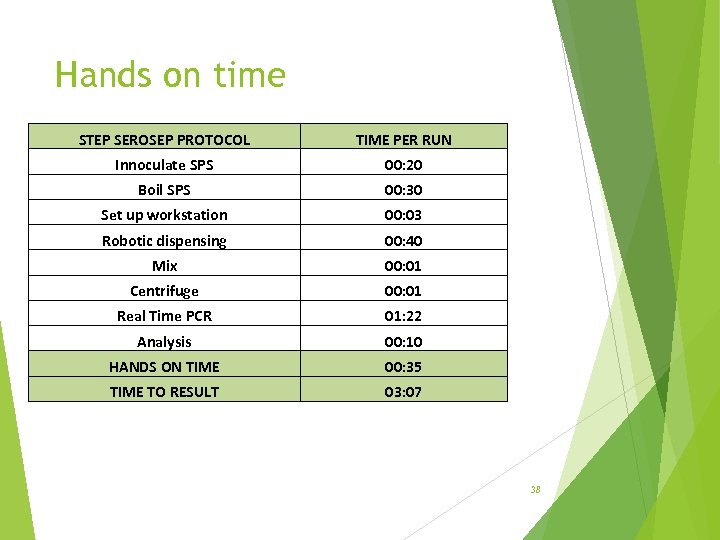 Hands on time

| STEP SEROSEP PROTOCOL | TIME PER RUN |
|---|---|
| Innoculate SPS | 00:20 |
| Boil SPS | 00:30 |
| Set up workstation | 00:03 |
| Robotic dispensing | 00:40 |
| Mix | 00:01 |
| Centrifuge | 00:01 |
| Real Time PCR | 01:22 |
| Analysis | 00:10 |
| HANDS ON TIME | 00:35 |
| TIME TO RESULT | 03:07 |

38